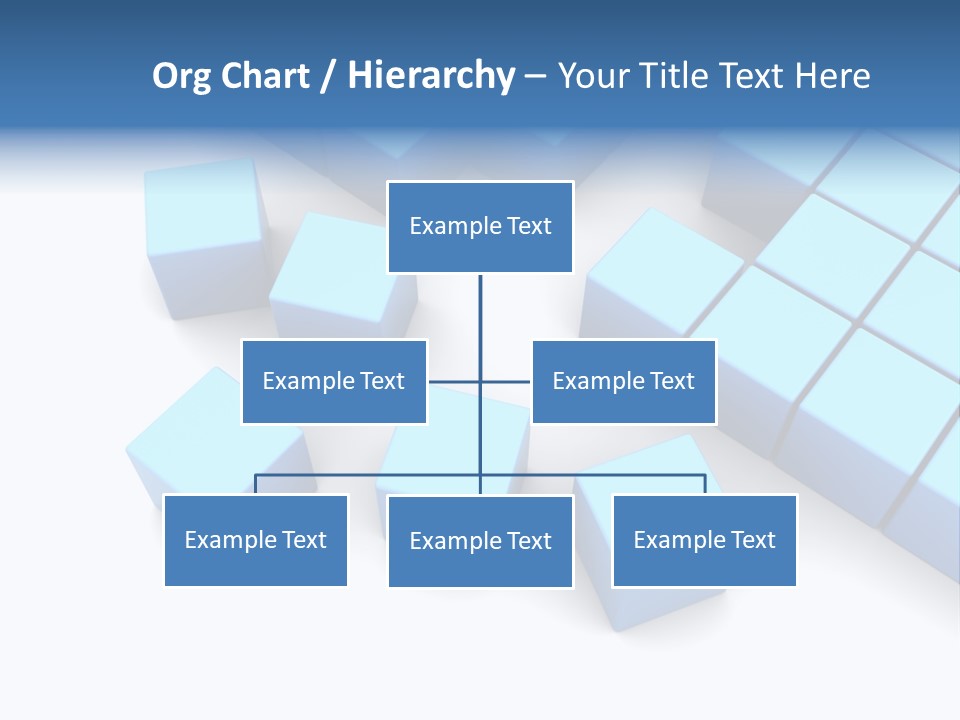 Org Chart / Hierarchy – Your Title Text Here

Example Text

Example Text

Example Text

Example Text

Example Text

Example Text